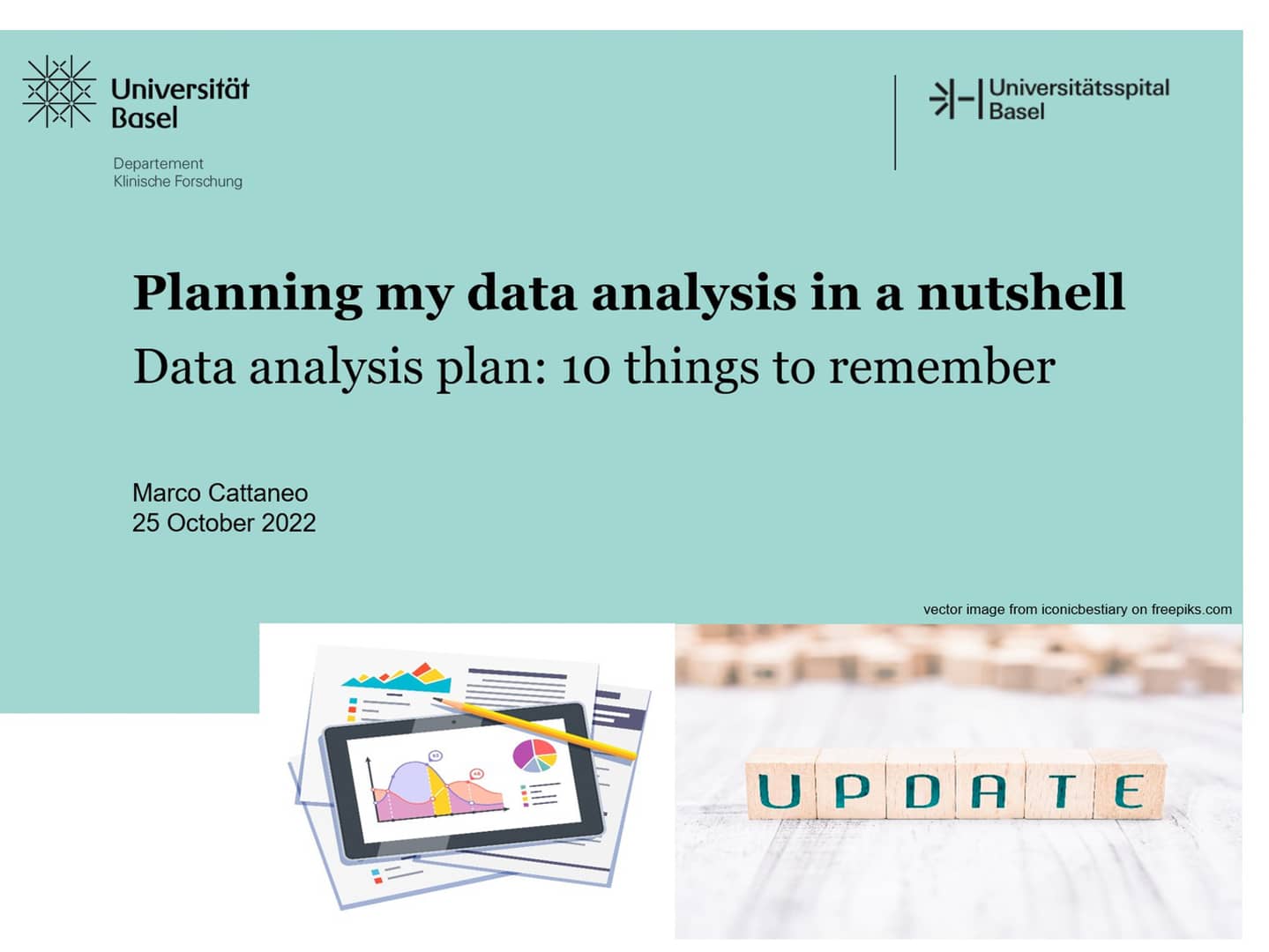 Universität Basel

Departement Klinische Forschung

Universitätsspital Basel

Planning my data analysis in a nutshell

Data analysis plan: 10 things to remember

Marco Cattaneo
25 October 2022

vector image from iconicbestiary on freepiks.com

UPDATE